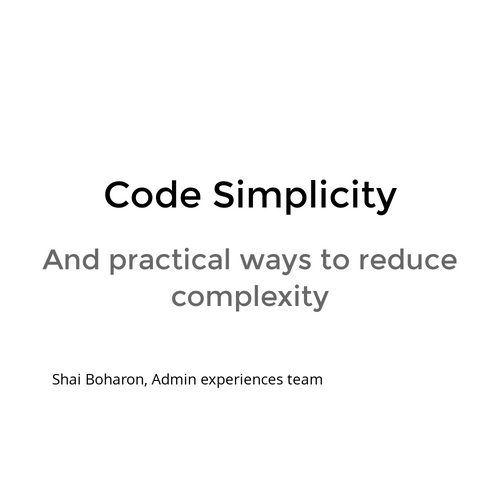 Code Simplicity

And practical ways to reduce complexity

Shai Boharon, Admin experiences team